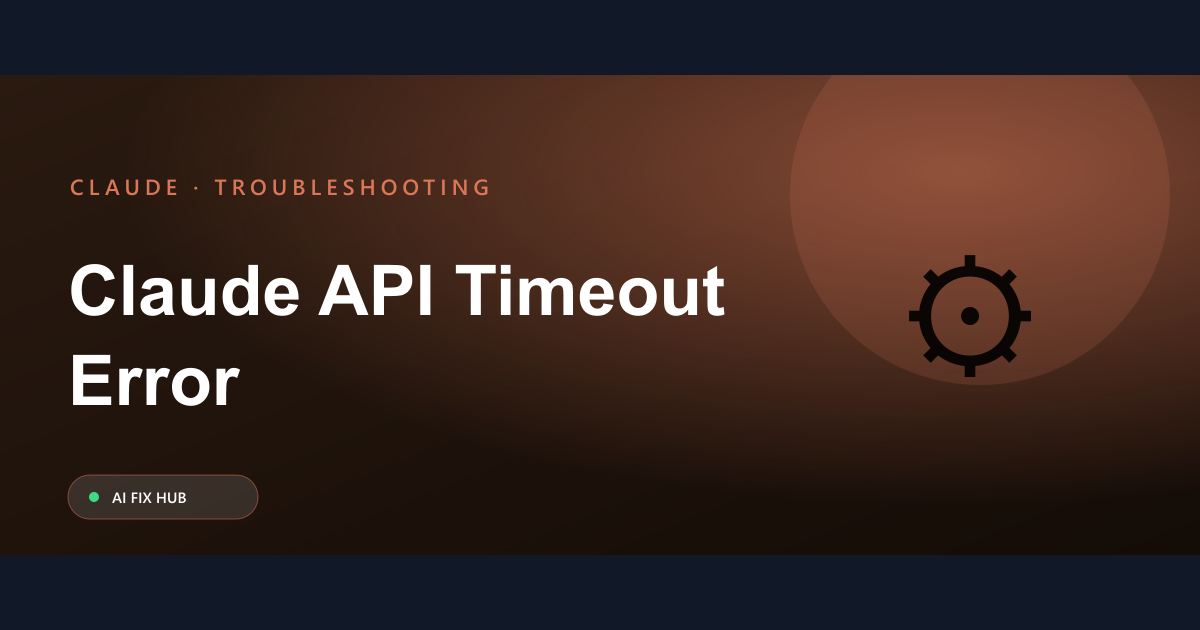 CLAUDE · TROUBLESHOOTING

Claude API Timeout Error

AI FIX HUB